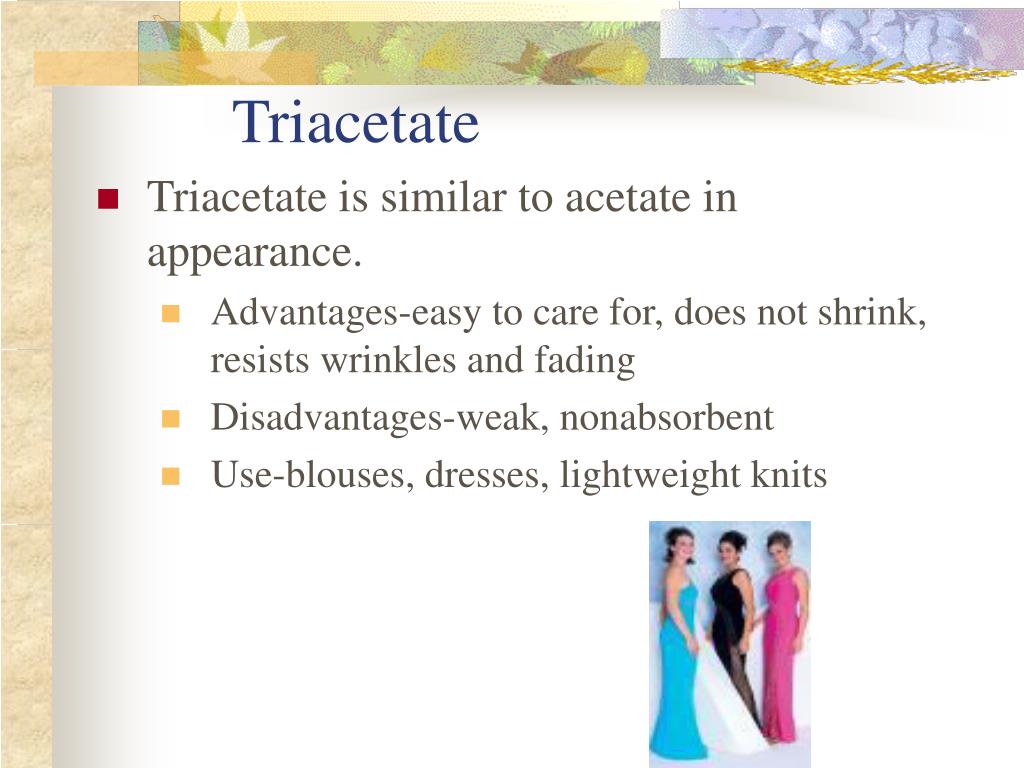 Triacetate

Triacetate is similar to acetate in appearance.

Advantages-easy to care for, does not shrink, resists wrinkles and fading

Disadvantages-weak, nonabsorbent

Use-blouses, dresses, lightweight knits